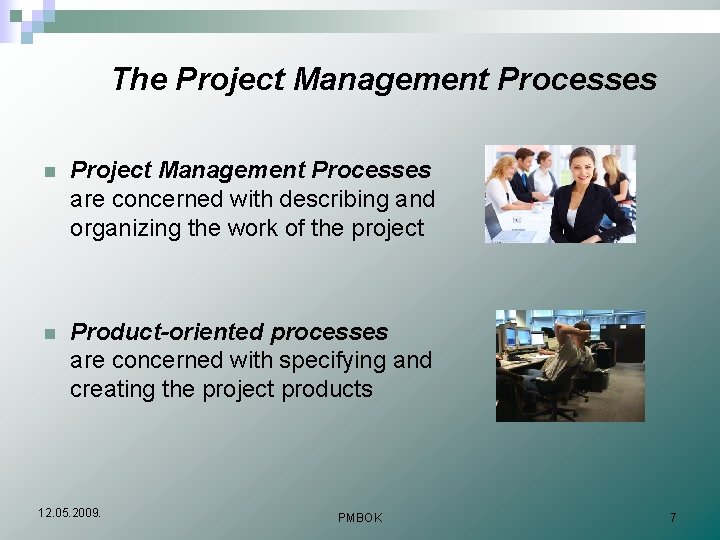 The Project Management Processes

Project Management Processes are concerned with describing and organizing the work of the project

Product-oriented processes are concerned with specifying and creating the project products

12.05.2009.

PMBOK

7